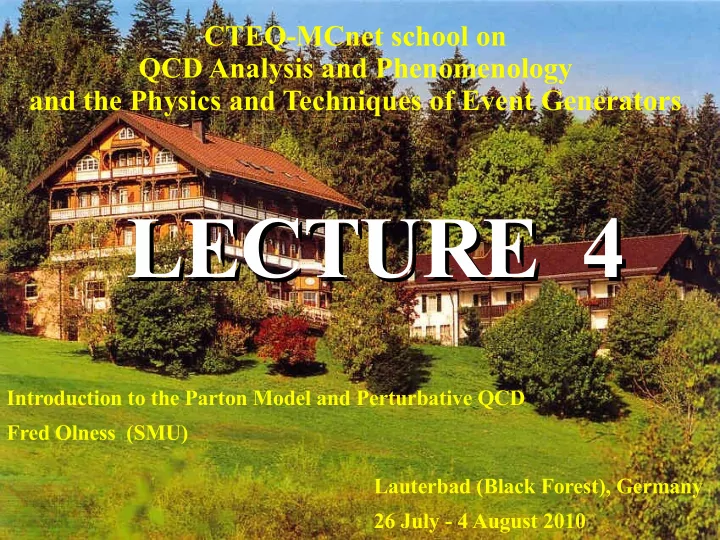 CTEQ-MCnet school on
QCD Analysis and Phenomenology
and the Physics and Techniques of Event Generators

LECTURE 4

Introduction to the Parton Model and Perturbative QCD

Fred Olness (SMU)

Lauterbad (Black Forest), Germany

26 July - 4 August 2010